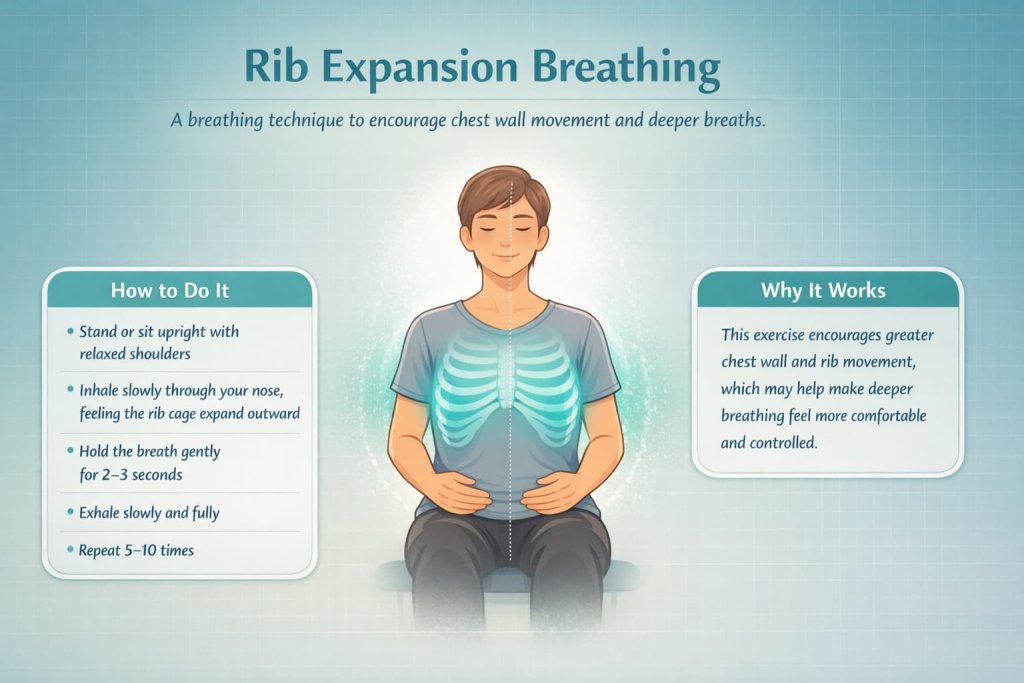 Rib Expansion Breathing

A breathing technique to encourage chest wall movement and deeper breaths.

How to Do It

• Stand or sit upright with relaxed shoulders

• Inhale slowly through your nose, feeling the rib cage expand outward

• Hold the breath gently for 2–3 seconds

• Exhale slowly and fully

• Repeat 5–10 times

Why It Works

This exercise encourages greater chest wall and rib movement, which may help make deeper breathing feel more comfortable and controlled.